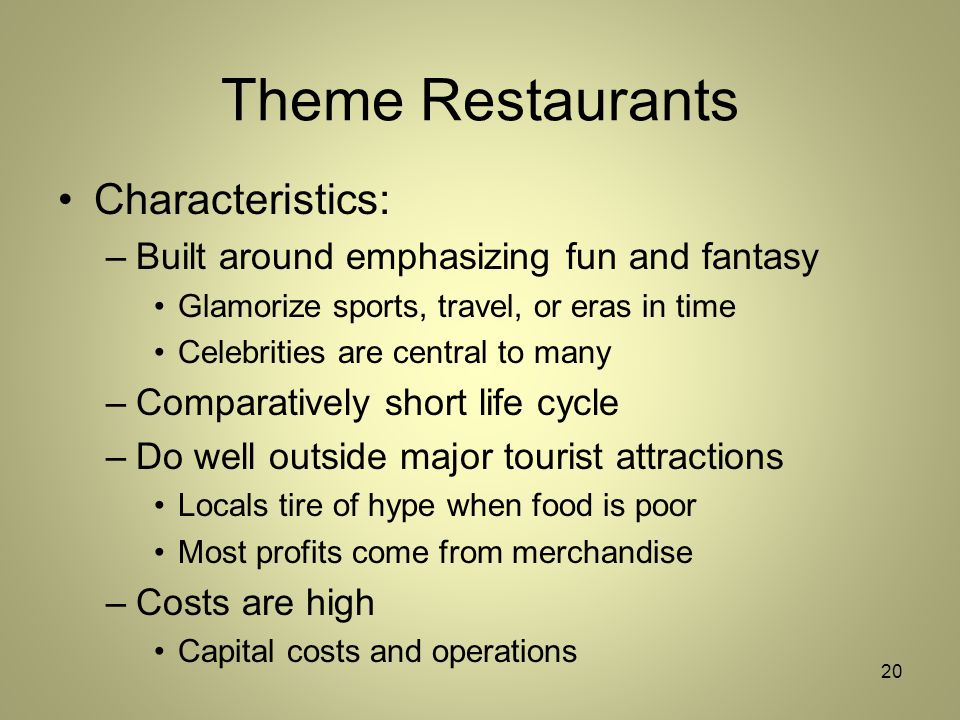 Theme Restaurants

• Characteristics:
– Built around emphasizing fun and fantasy
• Glamorize sports, travel, or eras in time
• Celebrities are central to many
– Comparatively short life cycle
– Do well outside major tourist attractions
• Locals tire of hype when food is poor
• Most profits come from merchandise
– Costs are high
• Capital costs and operations

20